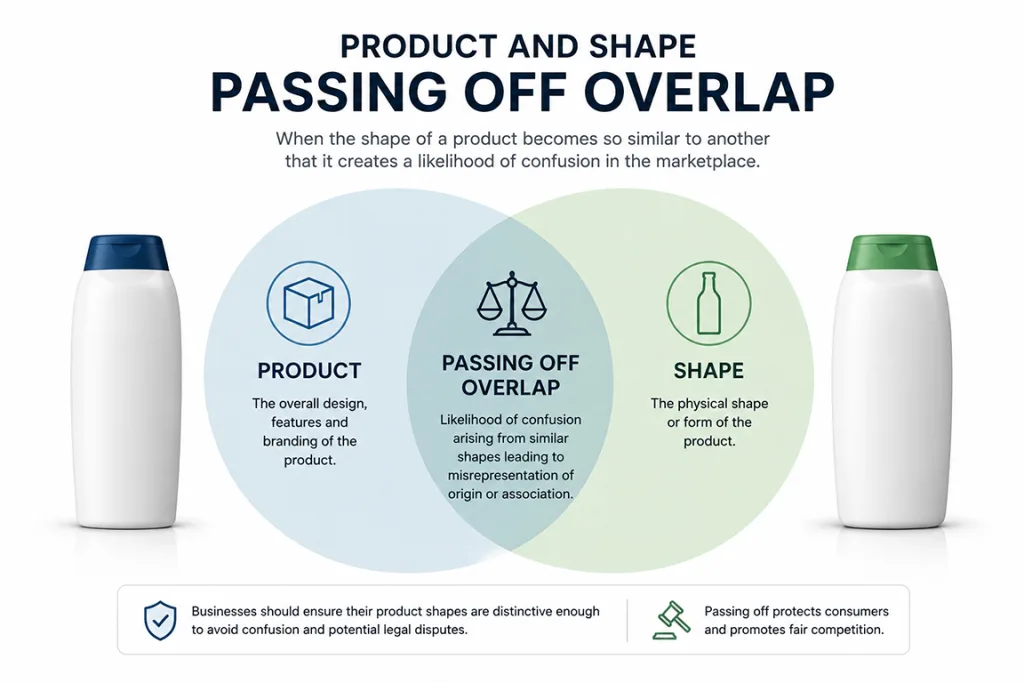 PRODUCT AND SHAPE
PASSING OFF OVERLAP

When the shape of a product becomes so similar to another that it creates a likelihood of confusion in the marketplace.

PRODUCT

The overall design, features and branding of the product.

PASSING OFF OVERLAP

Likelihood of confusion arising from similar shapes leading to misrepresentation of origin or association.

SHAPE

The physical shape or form of the product.

Businesses should ensure their product shapes are distinctive enough to avoid confusion and potential legal disputes.

Passing off protects consumers and promotes fair competition.